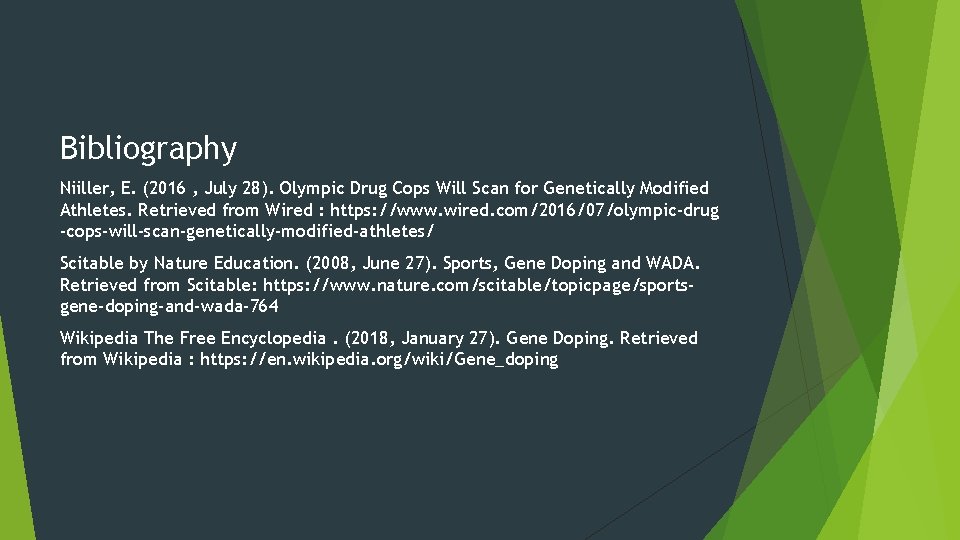 Bibliography

Niiller, E. (2016 , July 28). Olympic Drug Cops Will Scan for Genetically Modified Athletes. Retrieved from Wired : https://www.wired.com/2016/07/olympic-drug-cops-will-scan-genetically-modified-athletes/

Scitable by Nature Education. (2008, June 27). Sports, Gene Doping and WADA. Retrieved from Scitable: https://www.nature.com/scitable/topicpage/sports-gene-doping-and-wada-764

Wikipedia The Free Encyclopedia . (2018, January 27). Gene Doping. Retrieved from Wikipedia : https://en.wikipedia.org/wiki/Gene_doping